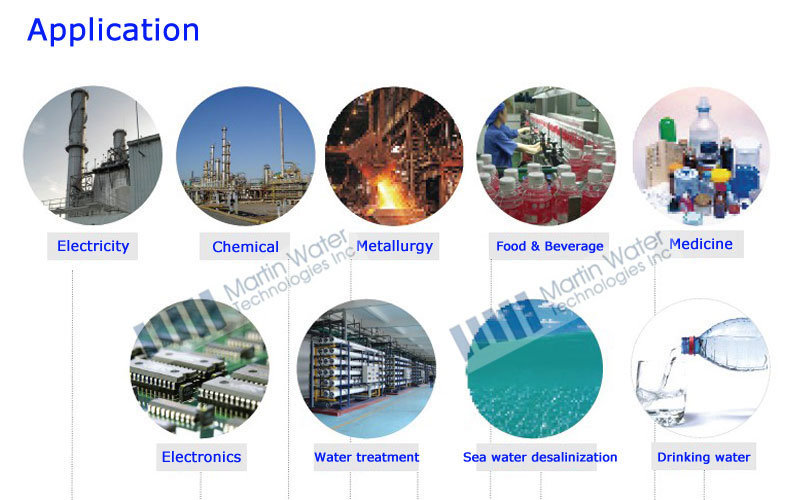 Application

Electricity

Chemical

Metallurgy

Food & Beverage

Medicine

Martin Water Technologies Inc

Martin Water Technologies Inc

Electronics

Water treatment

Sea water desalinization

Drinking water